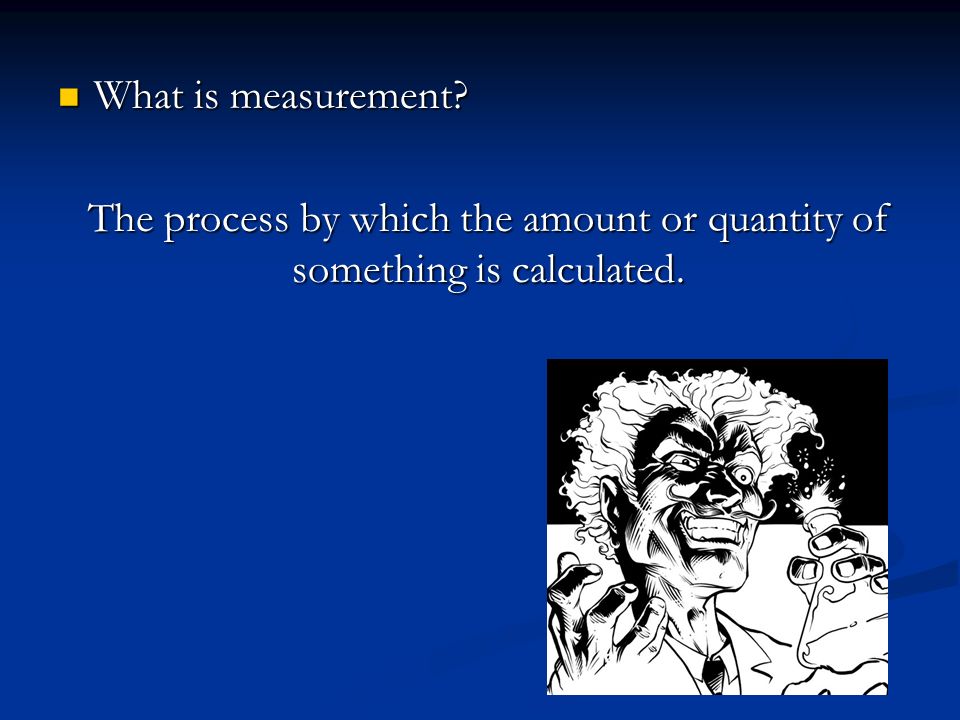 What is measurement?

The process by which the amount or quantity of something is calculated.